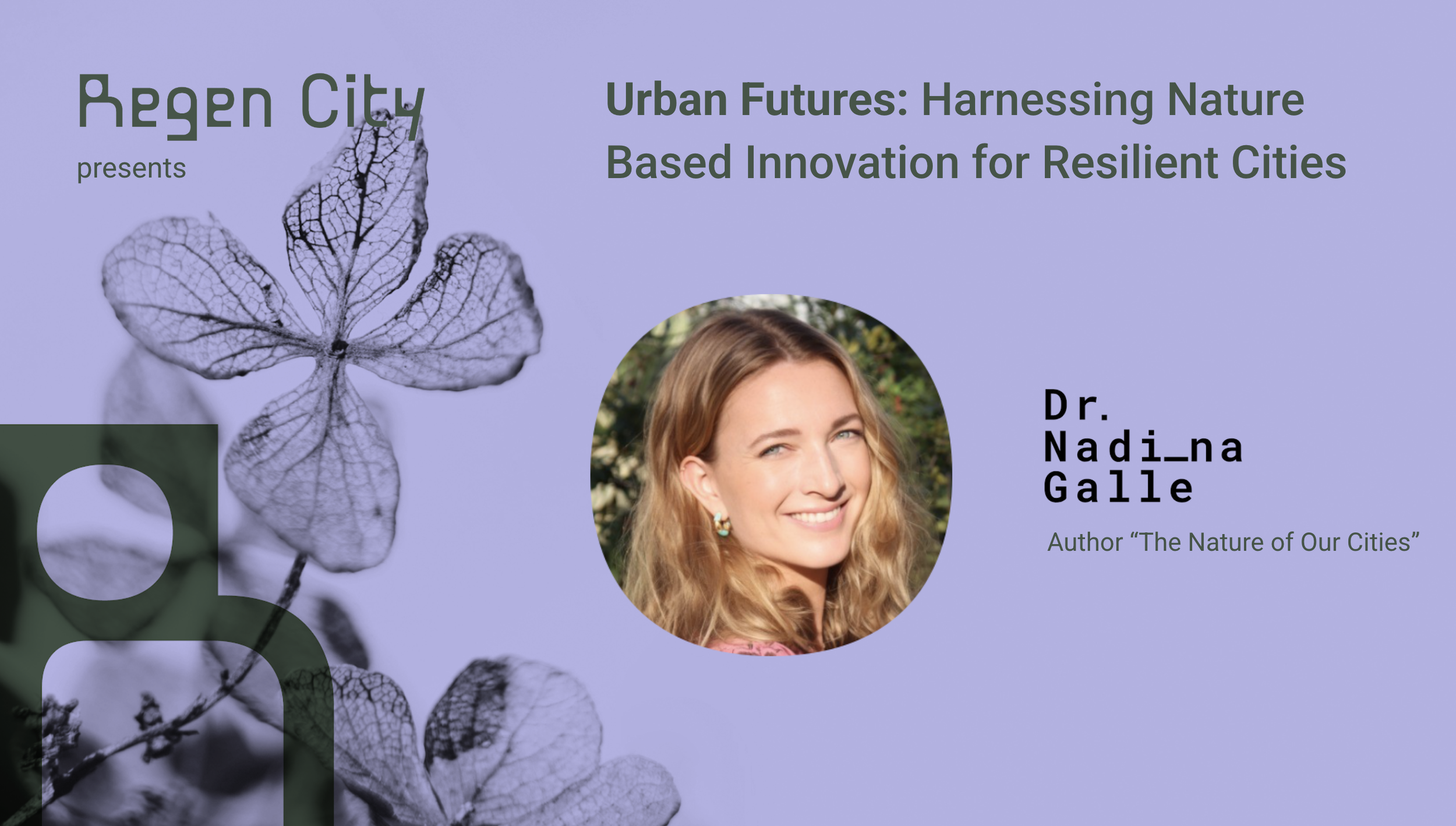 Regen City
presents

Urban Futures: Harnessing Nature Based Innovation for Resilient Cities

Dr.
Nadi_na
Galle

Author “The Nature of Our Cities”